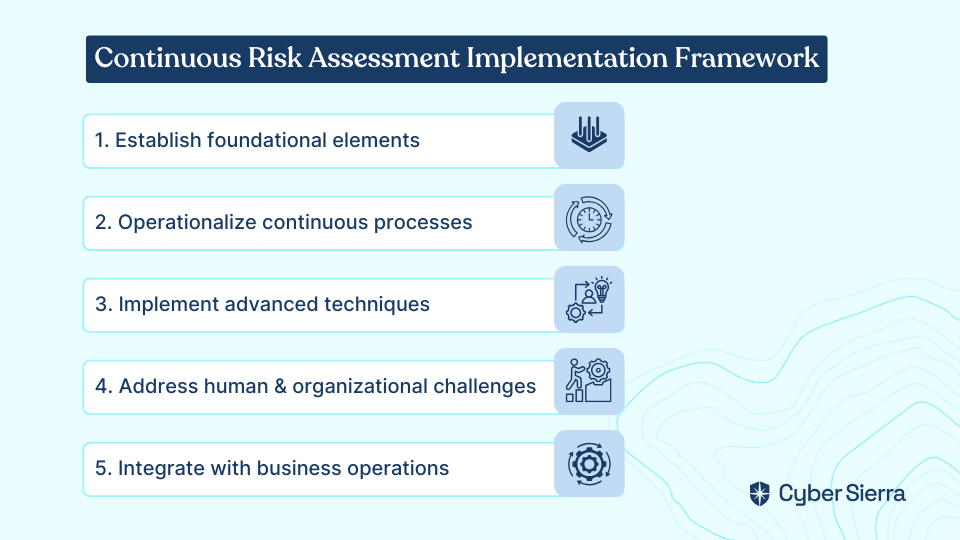 Continuous Risk Assessment Implementation Framework

1. Establish foundational elements

2. Operationalize continuous processes

3. Implement advanced techniques

4. Address human & organizational challenges

5. Integrate with business operations

Cyber Sierra